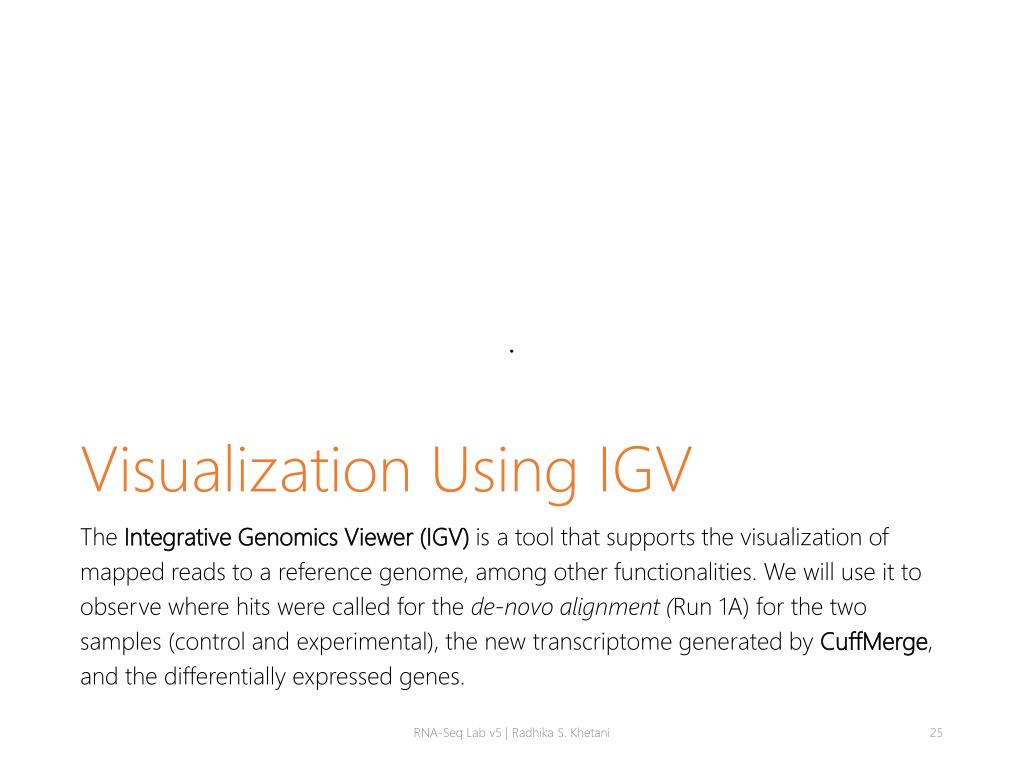 .

Visualization Using IGV

The Integrative Genomics Viewer (IGV) is a tool that supports the visualization of mapped reads to a reference genome, among other functionalities. We will use it to observe where hits were called for the de-novo alignment (Run 1A) for the two samples (control and experimental), the new transcriptome generated by CuffMerge, and the differentially expressed genes.

RNA-Seq Lab v5 | Radhika S. Khetani

25